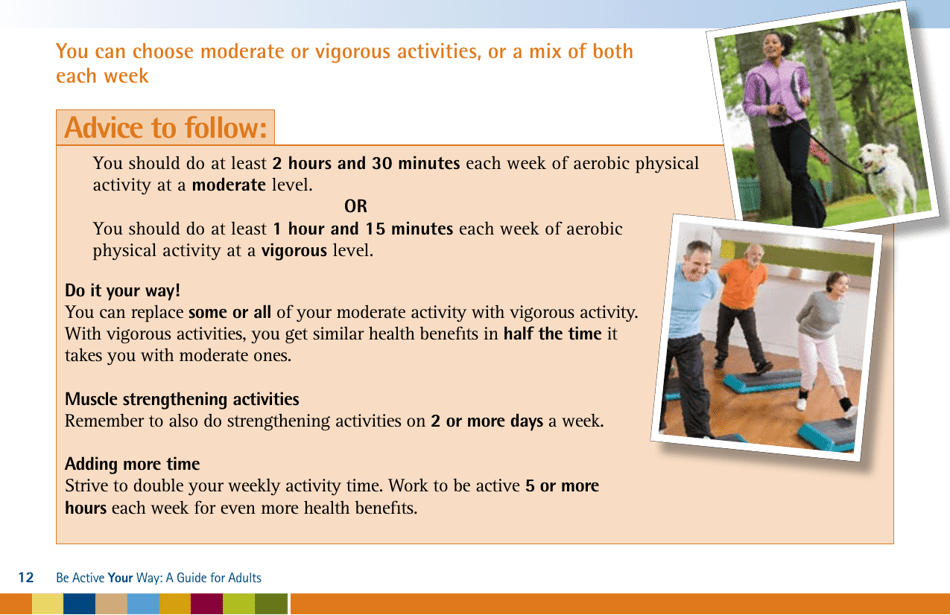 You can choose moderate or vigorous activities, or a mix of both each week

Advice to follow:

You should do at least 2 hours and 30 minutes each week of aerobic physical activity at a moderate level.

OR

You should do at least 1 hour and 15 minutes each week of aerobic physical activity at a vigorous level.

Do it your way!
You can replace some or all of your moderate activity with vigorous activity. With vigorous activities, you get similar health benefits in half the time it takes you with moderate ones.

Muscle strengthening activities
Remember to also do strengthening activities on 2 or more days a week.

Adding more time
Strive to double your weekly activity time. Work to be active 5 or more hours each week for even more health benefits.

12 Be Active Your Way: A Guide for Adults